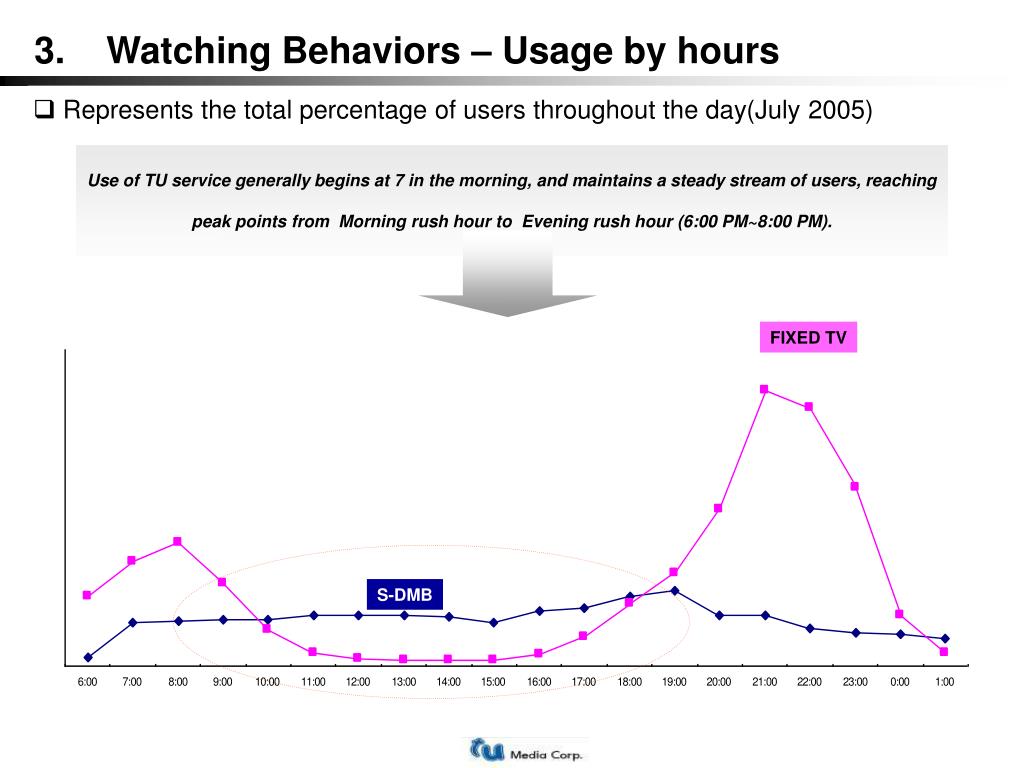 3. Watching Behaviors – Usage by hours

❑ Represents the total percentage of users throughout the day(July 2005)

Use of TU service generally begins at 7 in the morning, and maintains a steady stream of users, reaching peak points from Morning rush hour to Evening rush hour (6:00 PM~8:00 PM).

FIXED TV

S-DMB

6:00 7:00 8:00 9:00 10:00 11:00 12:00 13:00 14:00 15:00 16:00 17:00 18:00 19:00 20:00 21:00 22:00 23:00 0:00 1:00

TU Media Corp.